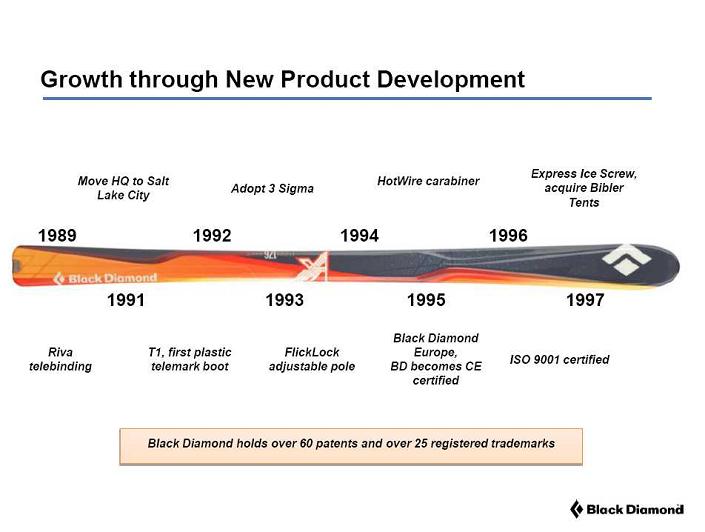 Growth through New Product Development

Move HQ to Salt Lake City

Adopt 3 Sigma

HotWire carabiner

Express Ice Screw, acquire Bibler Tents

1989

1992

1994

1996

Black Diamond

1991

1993

1995

1997

Riva telebinding

T1, first plastic telemark boot

FlickLock adjustable pole

Black Diamond Europe, BD becomes CE certified

ISO 9001 certified

Black Diamond holds over 60 patents and over 25 registered trademarks

Black Diamond